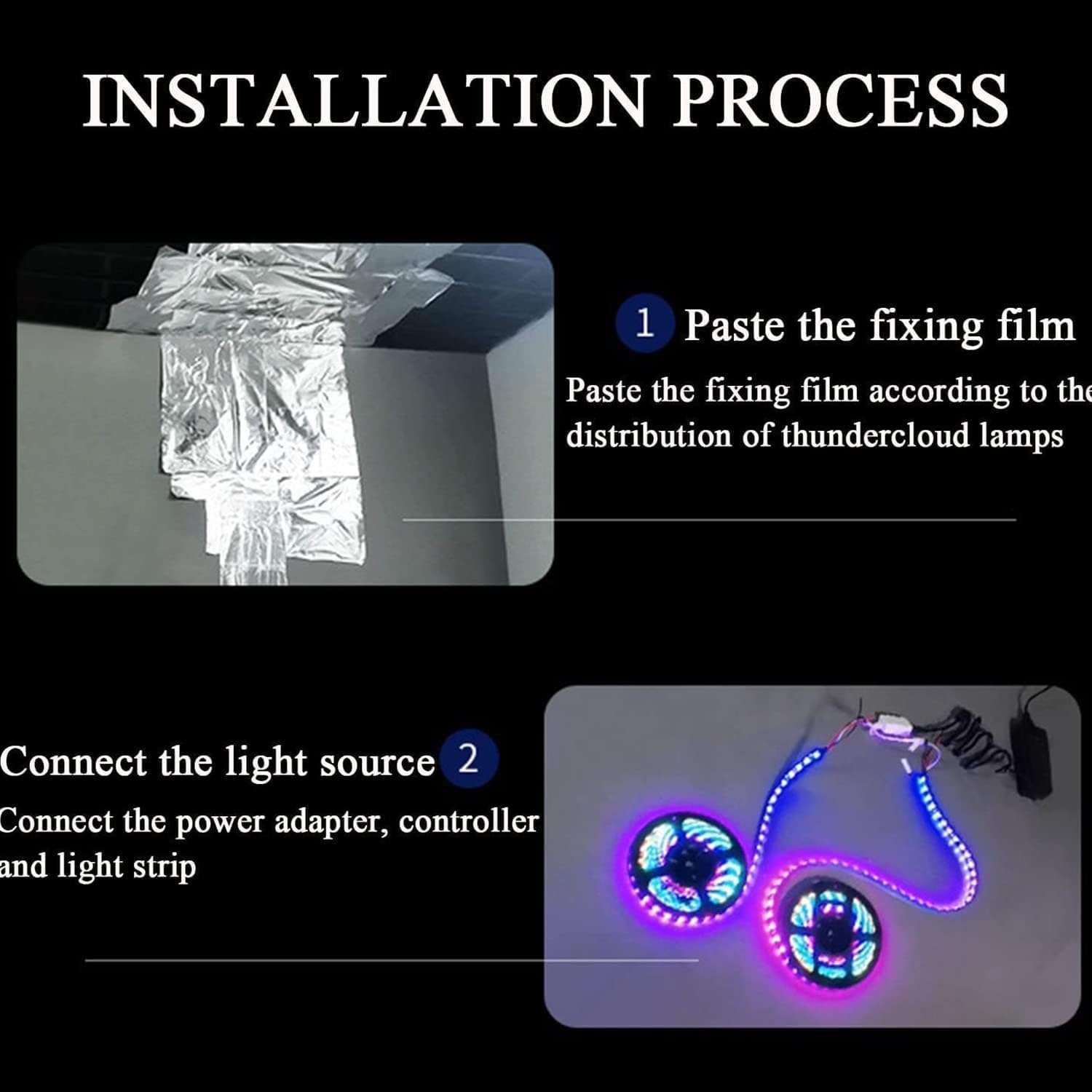 INSTALLATION PROCESS

1 Paste the fixing film

Paste the fixing film according to the distribution of thundercloud lamps

Connect the light source 2

Connect the power adapter, controller and light strip